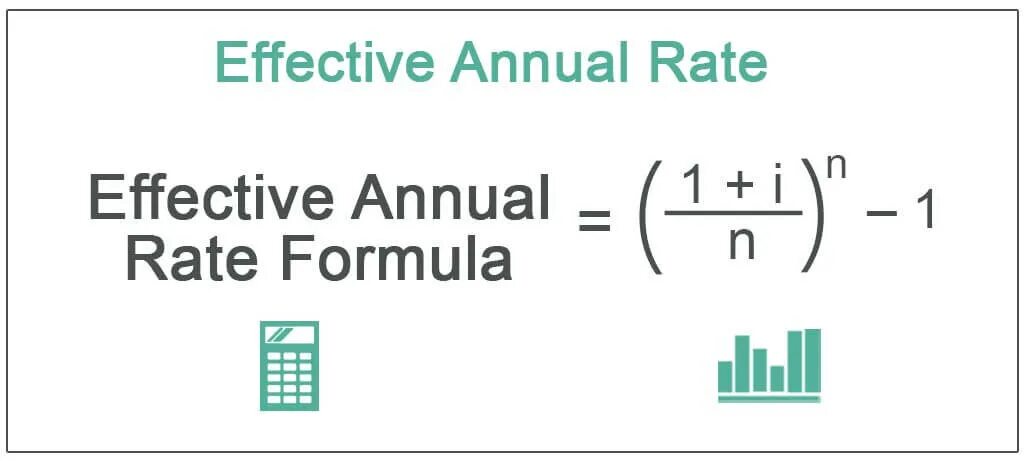 Effective Annual Rate

Effective Annual Rate Formula $= \left(\frac{1 + i}{n}\right)^n - 1$